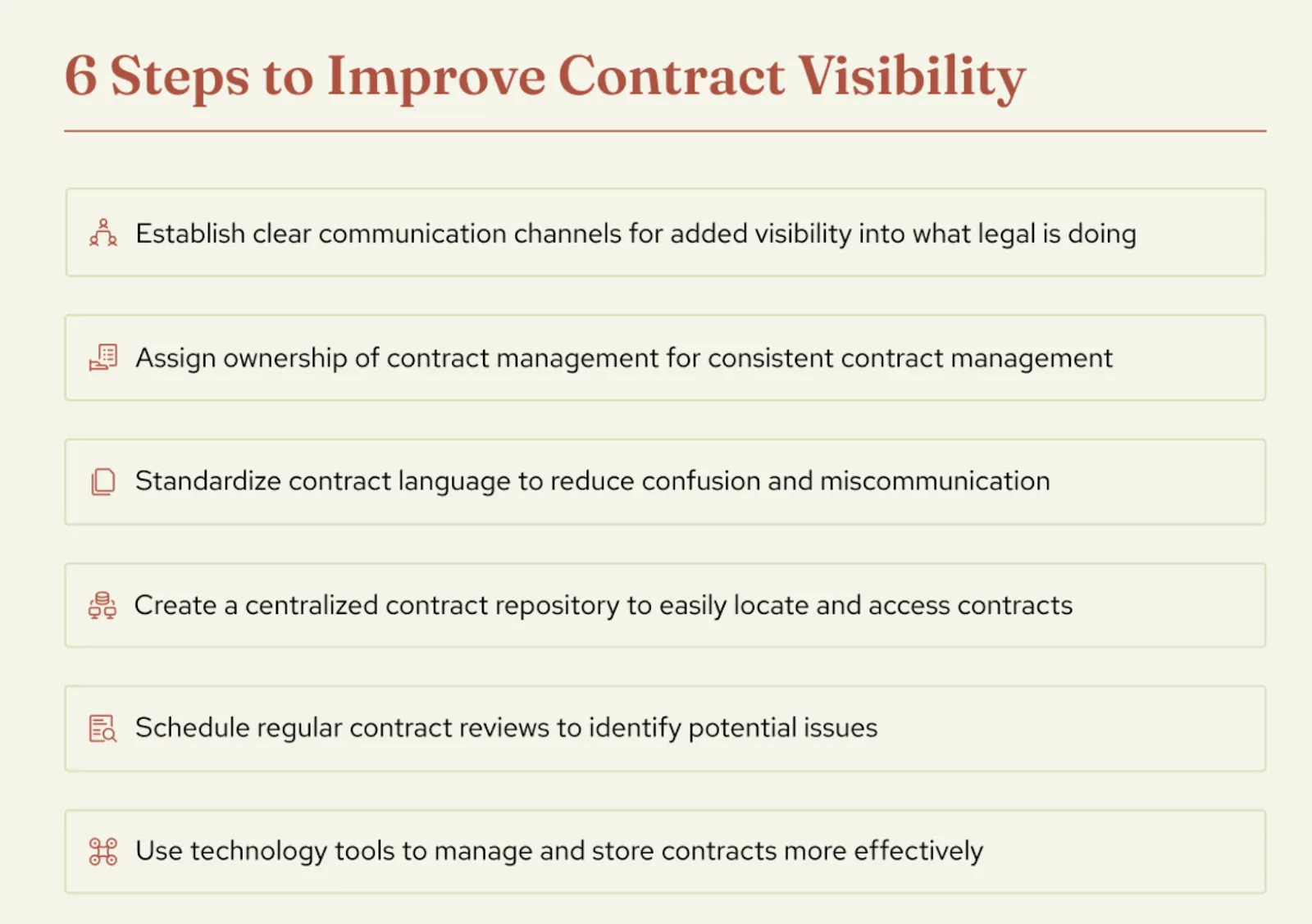 6 Steps to Improve Contract Visibility

Establish clear communication channels for added visibility into what legal is doing

Assign ownership of contract management for consistent contract management

Standardize contract language to reduce confusion and miscommunication

Create a centralized contract repository to easily locate and access contracts

Schedule regular contract reviews to identify potential issues

Use technology tools to manage and store contracts more effectively